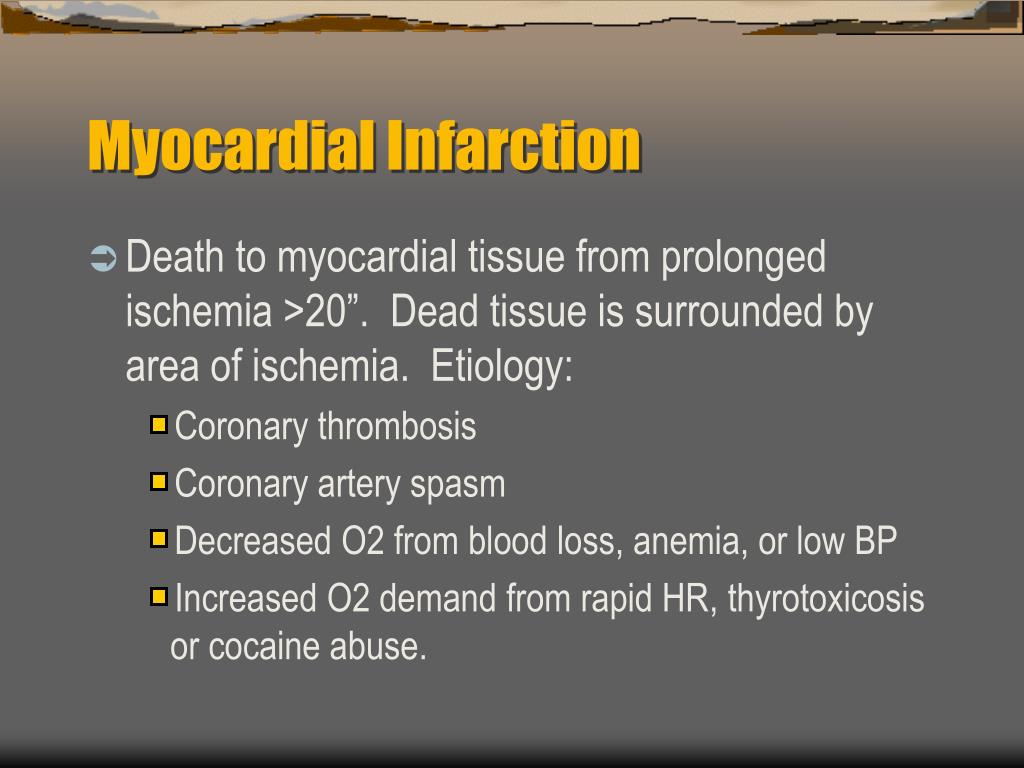 Myocardial Infarction

Death to myocardial tissue from prolonged ischemia >20”.  Dead tissue is surrounded by area of ischemia.  Etiology:

Coronary thrombosis

Coronary artery spasm

Decreased O2 from blood loss, anemia, or low BP

Increased O2 demand from rapid HR, thyrotoxicosis or cocaine abuse.